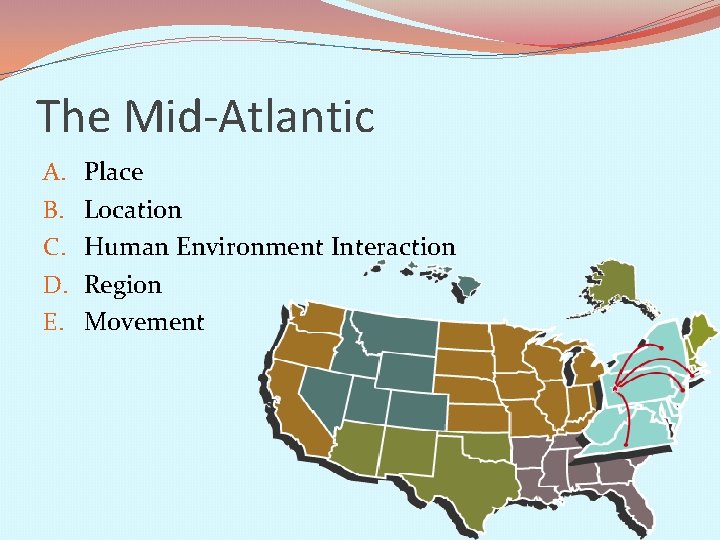 The Mid-Atlantic

A. Place
B. Location
C. Human Environment Interaction
D. Region
E. Movement